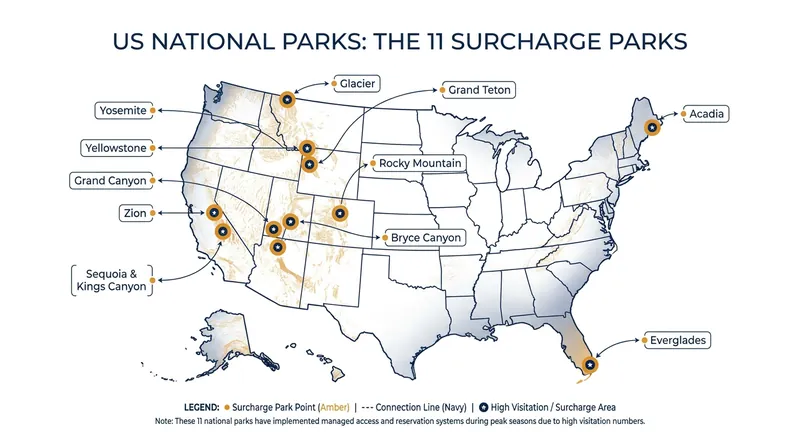 US NATIONAL PARKS: THE 11 SURCHARGE PARKS

Glacier

Grand Teton

Yosemite

Acadia

Yellowstone

Rocky Mountain

Grand Canyon

Zion

Bryce Canyon

Sequoia & Kings Canyon

Everglades

LEGEND: Surcharge Park Point (Amber) | --- Connection Line (Navy) | High Visitation / Surcharge Area

Note: These 11 national parks have implemented managed access and reservation systems during peak seasons due to high visitation numbers.